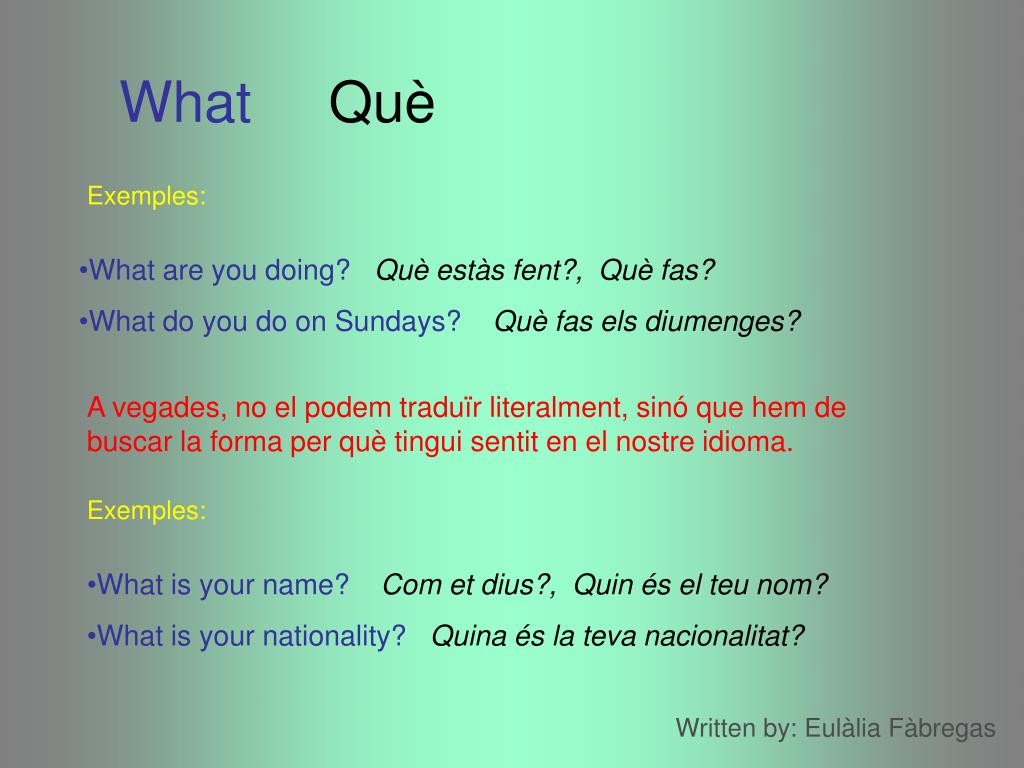 What Què

Exemples:

•What are you doing? Què estàs fent?, Què fas?

•What do you do on Sundays? Què fas els diumenges?

A vegades, no el podem traduïr literalment, sinó que hem de buscar la forma per què tingui sentit en el nostre idioma.

Exemples:

•What is your name? Com et dius?, Quin és el teu nom?

•What is your nationality? Quina és la teva nacionalitat?

Written by: Eulàlia Fàbregas